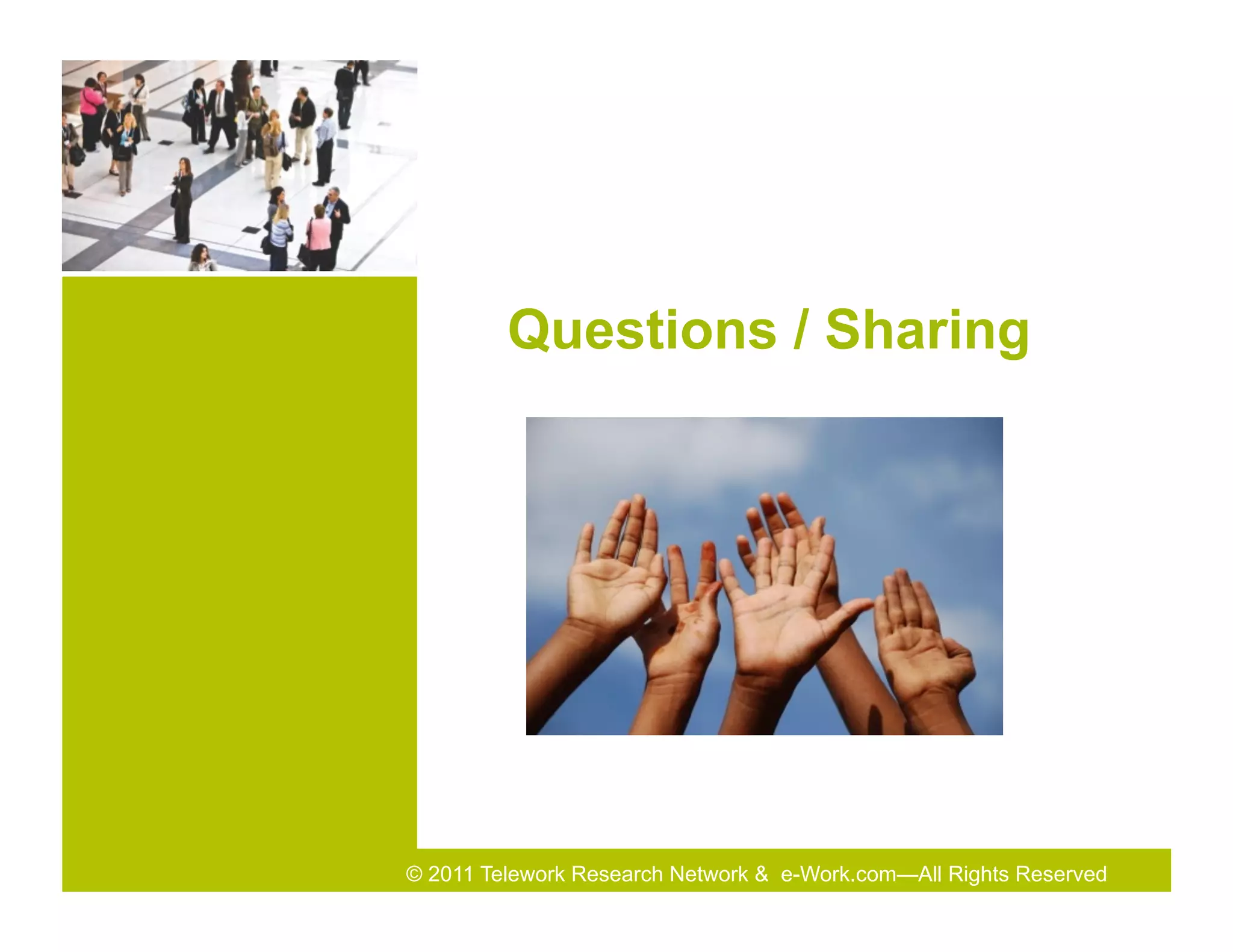 Questions / Sharing

© 2011 Telework Research Network & e-Work.com—All Rights Reserved